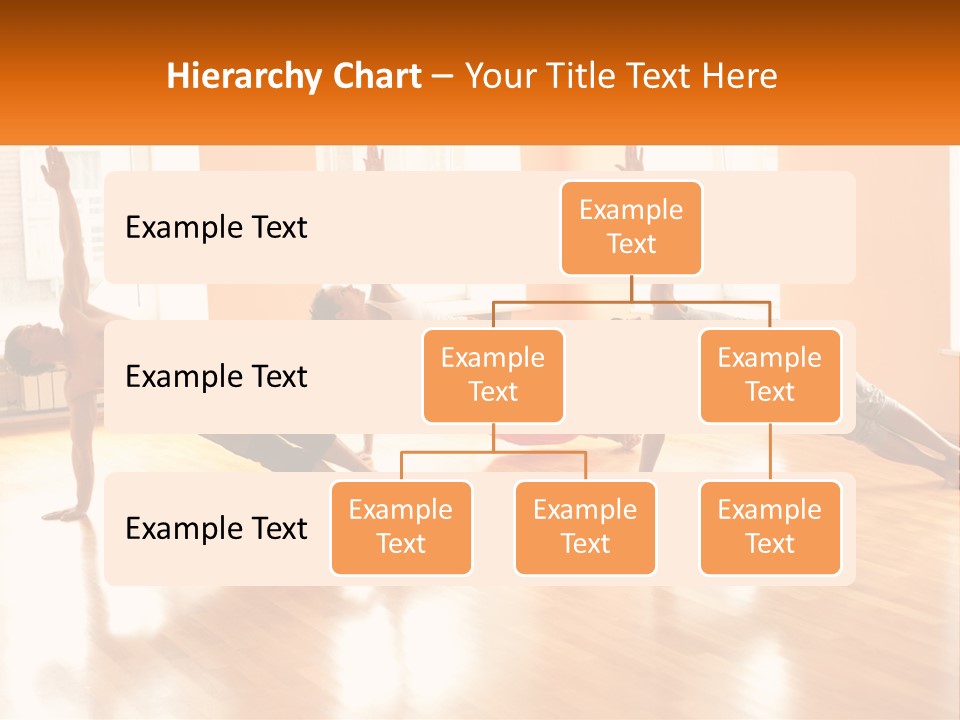 Hierarchy Chart – Your Title Text Here

Example Text

Example Text

Example Text

Example Text

Example Text

Example Text

Example Text

Example Text

Example Text